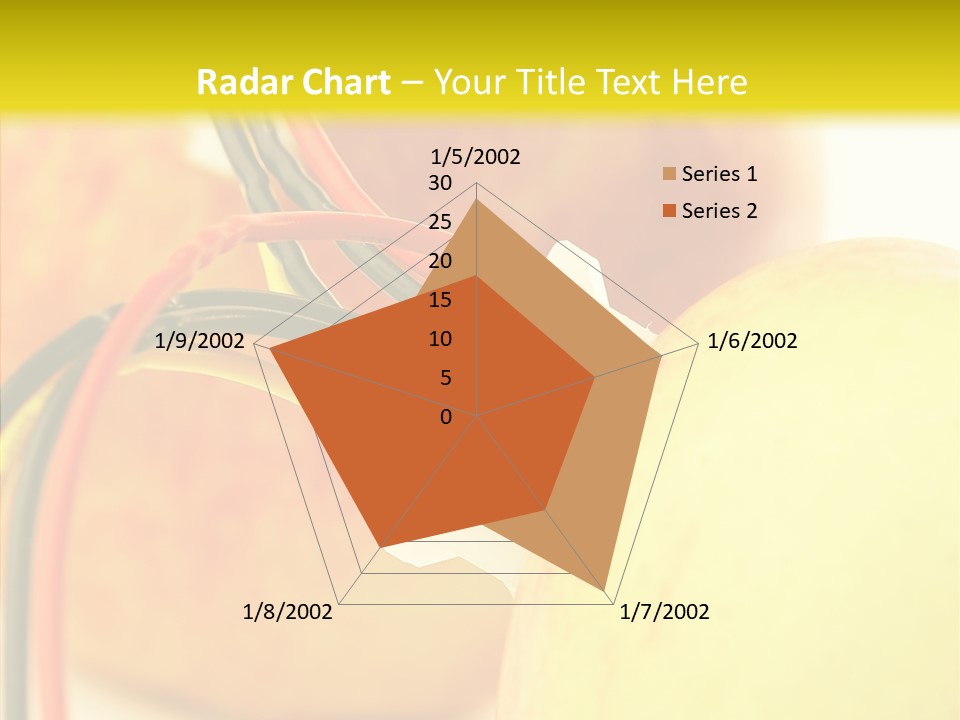 Radar Chart – Your Title Text Here

1/5/2002
30
25
20
15
10
5
0
1/6/2002
1/7/2002
1/8/2002
1/9/2002

Series 1
Series 2